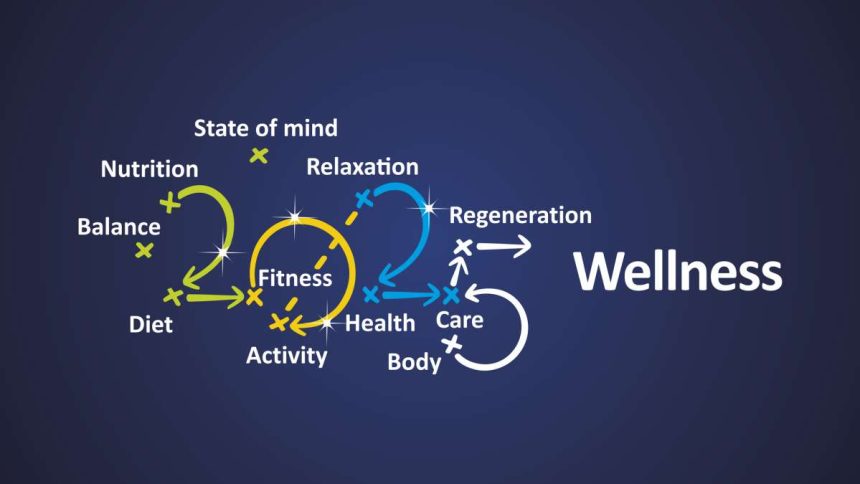 State of mind

Nutrition

Relaxation

Balance

Regeneration

Fitness

Wellness

Diet

Health

Care

Activity

Body